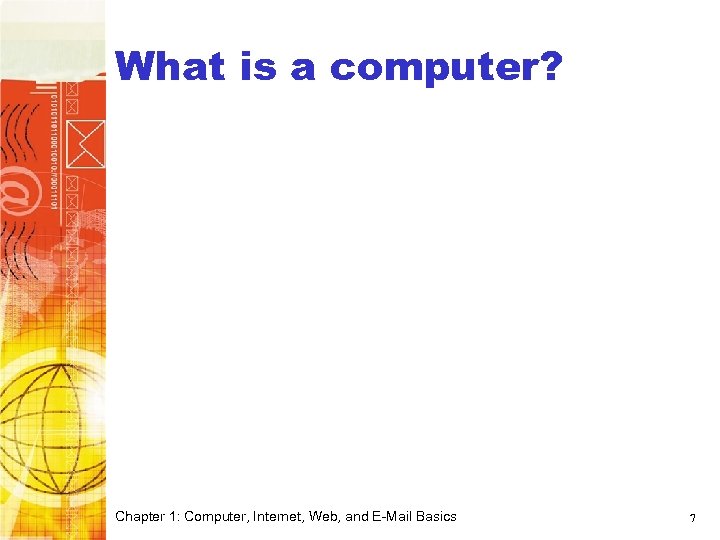 What is a computer?

Chapter 1: Computer, Internet, Web, and E-Mail Basics

7